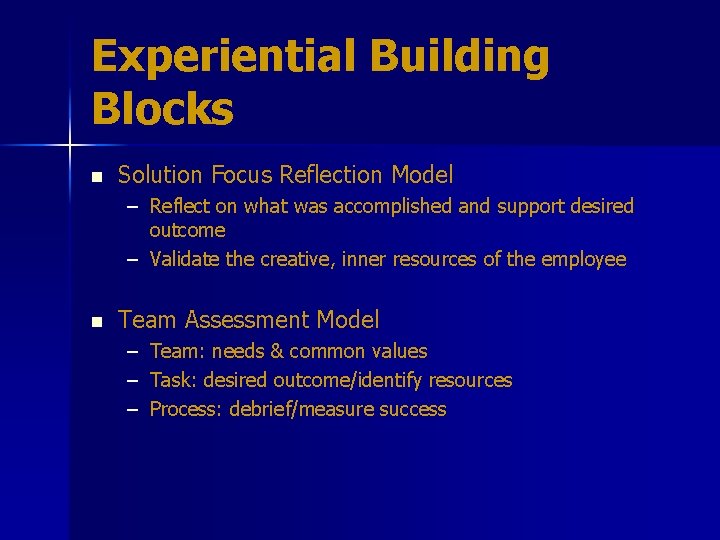 Experiential Building Blocks

- Solution Focus Reflection Model
  – Reflect on what was accomplished and support desired outcome
  – Validate the creative, inner resources of the employee

- Team Assessment Model
  – Team: needs & common values
  – Task: desired outcome/identify resources
  – Process: debrief/measure success